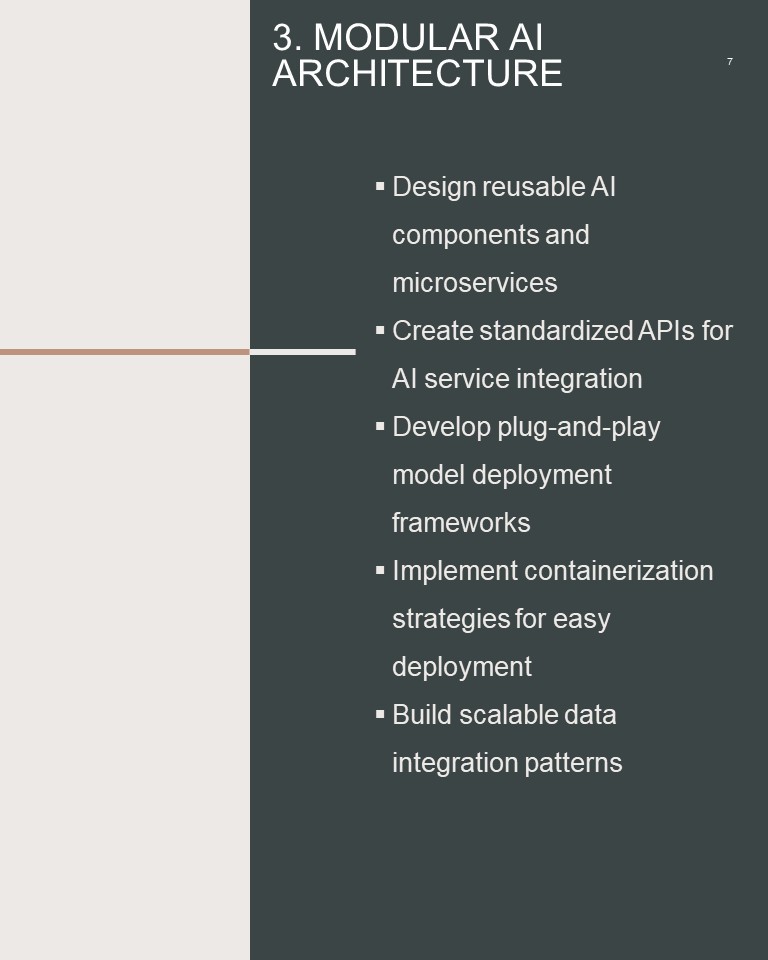 3. MODULAR AI ARCHITECTURE

7

▪ Design reusable AI components and microservices
▪ Create standardized APIs for AI service integration
▪ Develop plug-and-play model deployment frameworks
▪ Implement containerization strategies for easy deployment
▪ Build scalable data integration patterns